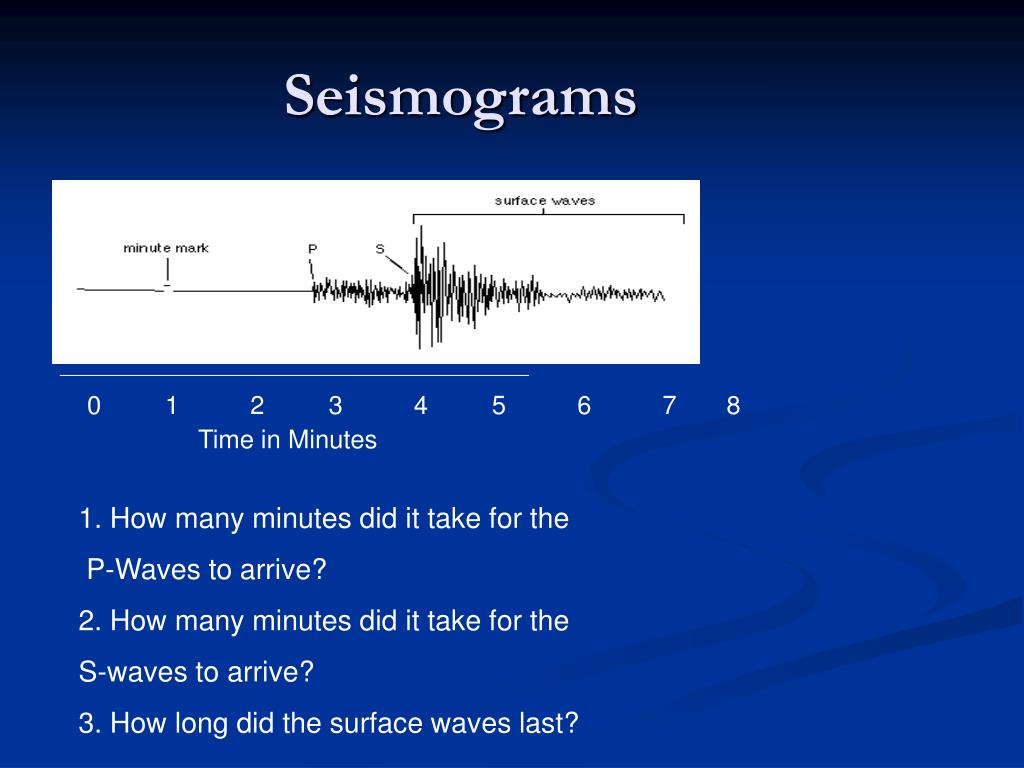 Seismograms

surface waves

minute mark

P

S

0 1 2 3 4 5 6 7 8

Time in Minutes

1. How many minutes did it take for the P-Waves to arrive?

2. How many minutes did it take for the S-waves to arrive?

3. How long did the surface waves last?